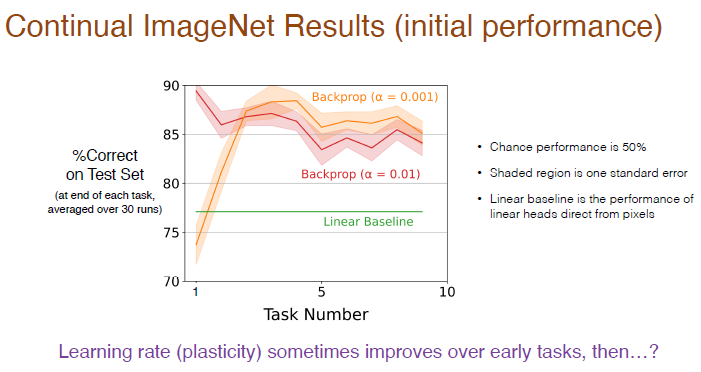 Continual ImageNet Results (initial performance)

%Correct on Test Set
(at end of each task, averaged over 30 runs)

90
85
80
75
70

Backprop (α = 0.001)
Backprop (α = 0.01)
Linear Baseline

1
5
10
Task Number

• Chance performance is 50%
• Shaded region is one standard error
• Linear baseline is the performance of linear heads direct from pixels

Learning rate (plasticity) sometimes improves over early tasks, then…?